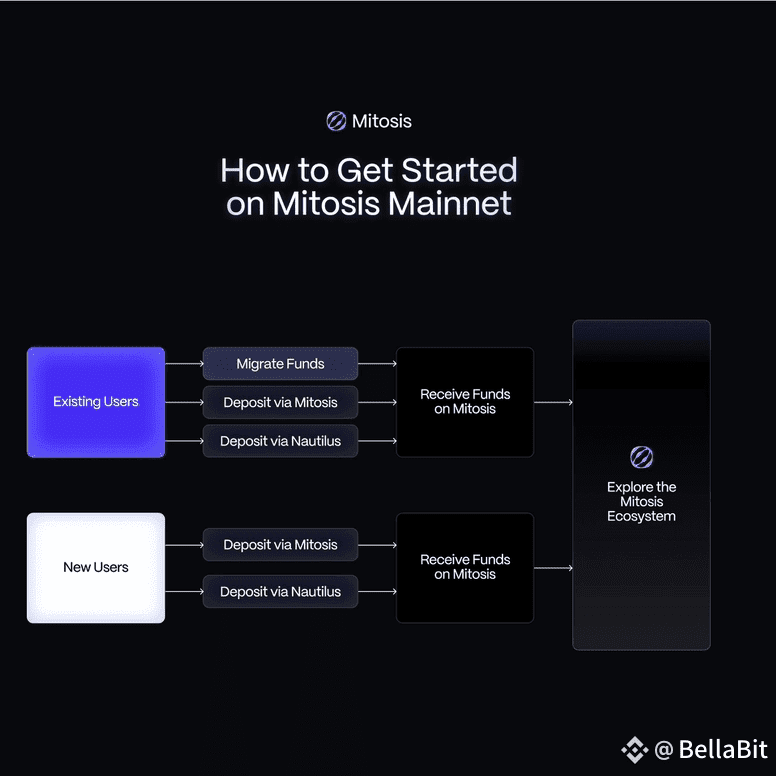 Mitosis

How to Get Started on Mitosis Mainnet

Existing Users

Migrate Funds

Deposit via Mitosis

Deposit via Nautilus

Receive Funds on Mitosis

New Users

Deposit via Mitosis

Deposit via Nautilus

Receive Funds on Mitosis

Explore the Mitosis Ecosystem

@ BellaBit